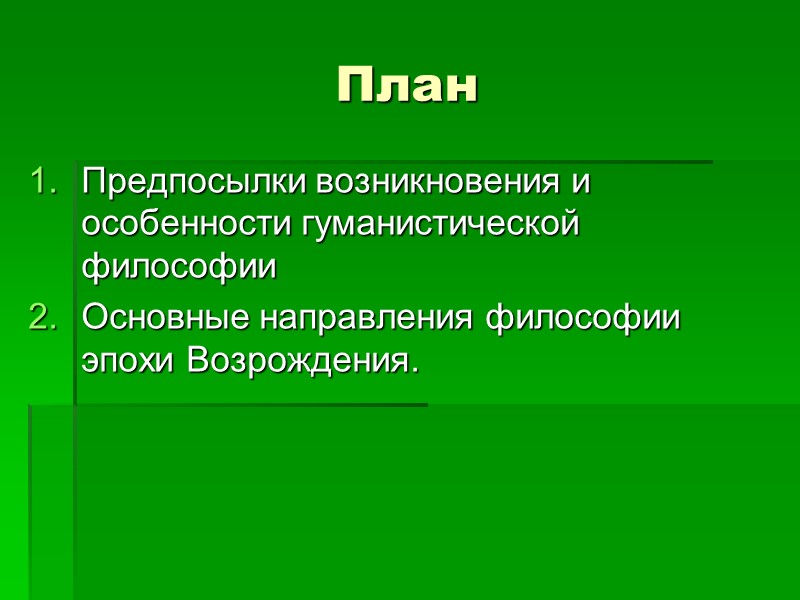 План

1. Предпосылки возникновения и особенности гуманистической философии
2. Основные направления философии эпохи Возрождения.